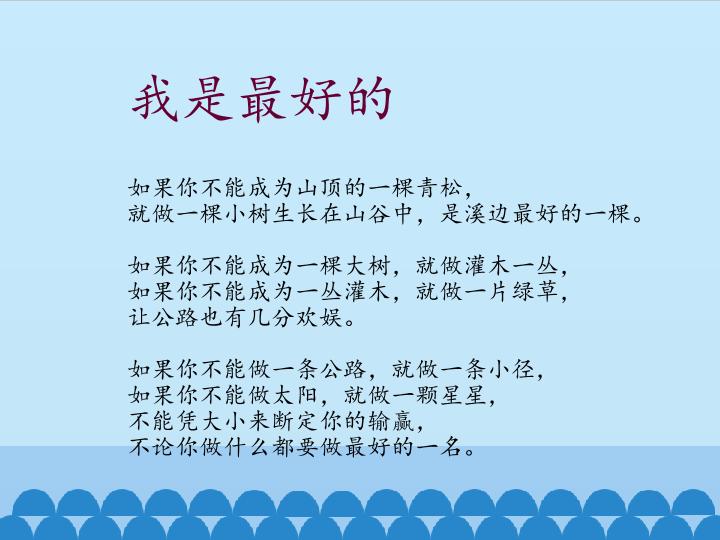 我是最好的

如果你不能成为山顶的一棵青松，
就做一棵小树生长在山谷中，是溪边最好的一棵。

如果你不能成为一棵大树，就做灌木一丛，
如果你不能成为一丛灌木，就做一片绿草，
让公路也有几分欢娱。

如果你不能做一条公路，就做一条小径，
如果你不能做太阳，就做一颗星星，
不能凭大小来断定你的输赢，
不论你做什么都要做最好的一名。